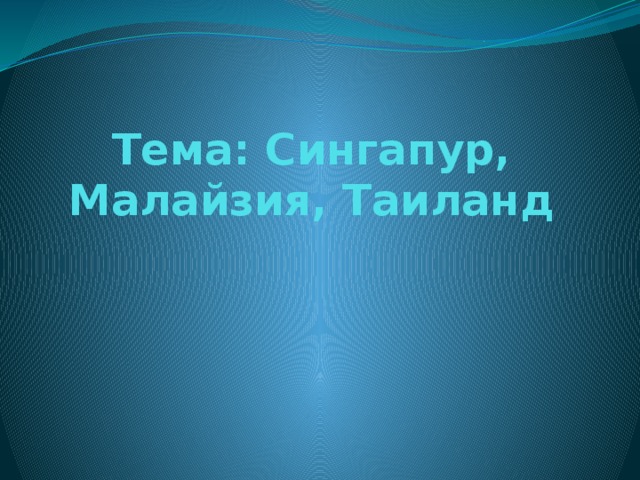 Тема: Сингапур, Малайзия, Таиланд